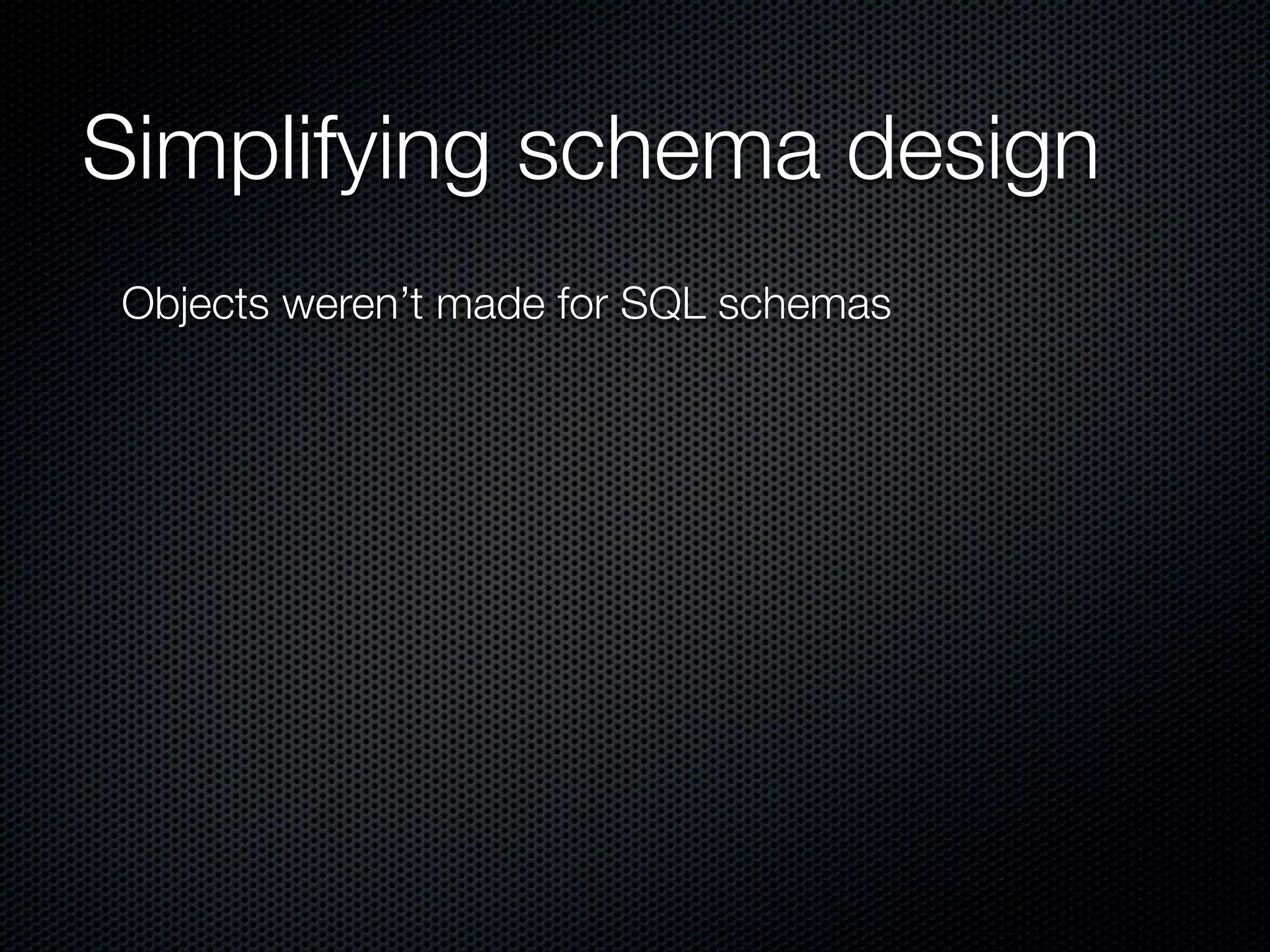 Simplifying schema design

Objects weren’t made for SQL schemas